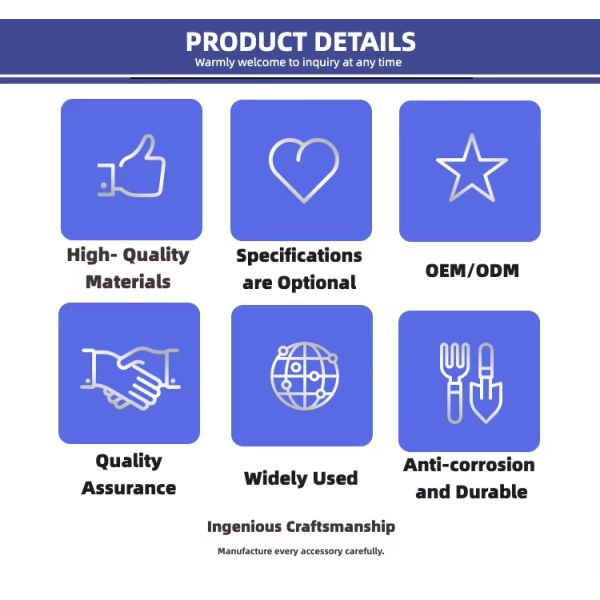 PRODUCT DETAILS
Warmly welcome to inquiry at any time

High- Quality Materials

Specifications are Optional

OEM/ODM

Quality Assurance

Widely Used

Anti-corrosion and Durable

Ingenious Craftsmanship
Manufacture every accessory carefully.